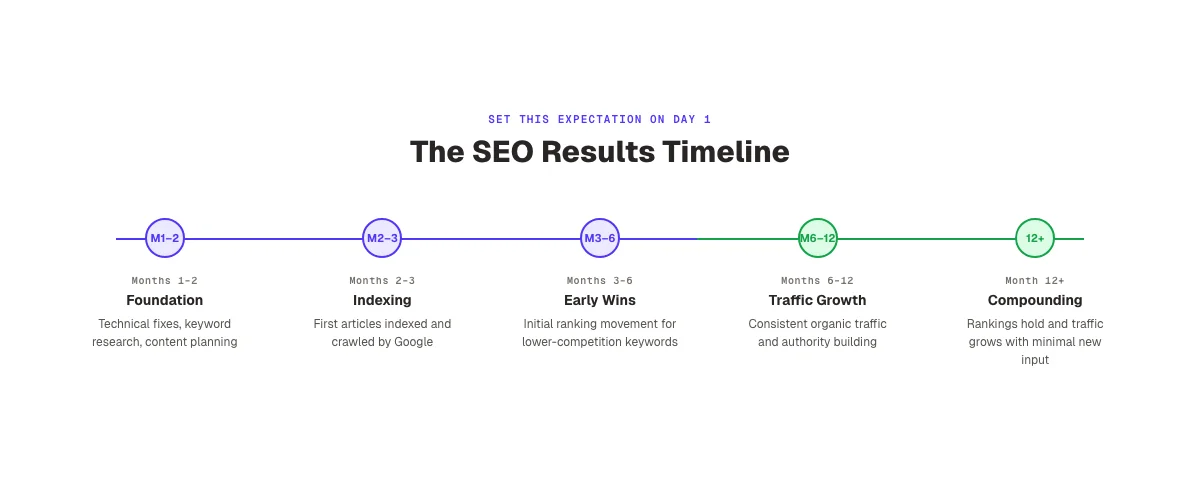 SET THIS EXPECTATION ON DAY 1

The SEO Results Timeline

M1–2

Months 1–2

Foundation

Technical fixes, keyword research, content planning

M2–3

Months 2–3

Indexing

First articles indexed and crawled by Google

M3–6

Months 3–6

Early Wins

Initial ranking movement for lower-competition keywords

M6–12

Months 6–12

Traffic Growth

Consistent organic traffic and authority building

12+

Month 12+

Compounding

Rankings hold and traffic grows with minimal new input